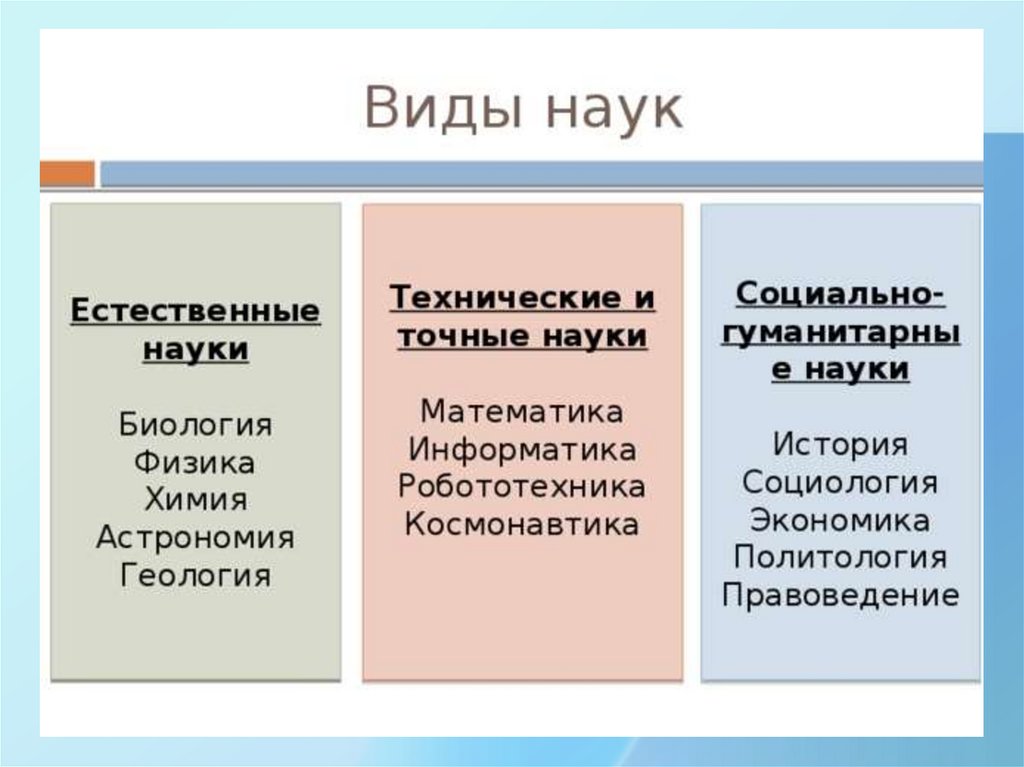 Виды наук

Естественные науки

Биология
Физика
Химия
Астрономия
Геология

Технические и точные науки

Математика
Информатика
Робототехника
Космонавтика

Социально-гуманитарные науки

История
Социология
Экономика
Политология
Правоведение